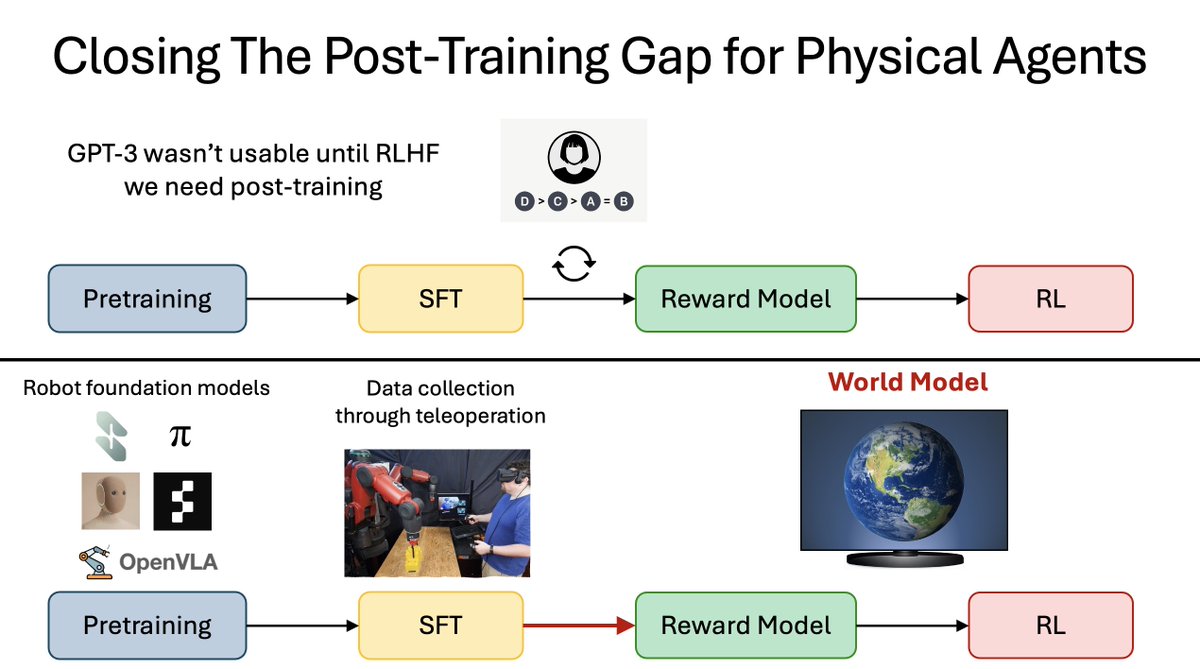 Closing The Post-Training Gap for Physical Agents

GPT-3 wasn't usable until RLHF
we need post-training

D > C > A = B

Pretraining

SFT

Reward Model

RL

Robot foundation models

$\pi$

OpenVLA

Data collection through teleoperation

World Model

Pretraining

SFT

Reward Model

RL